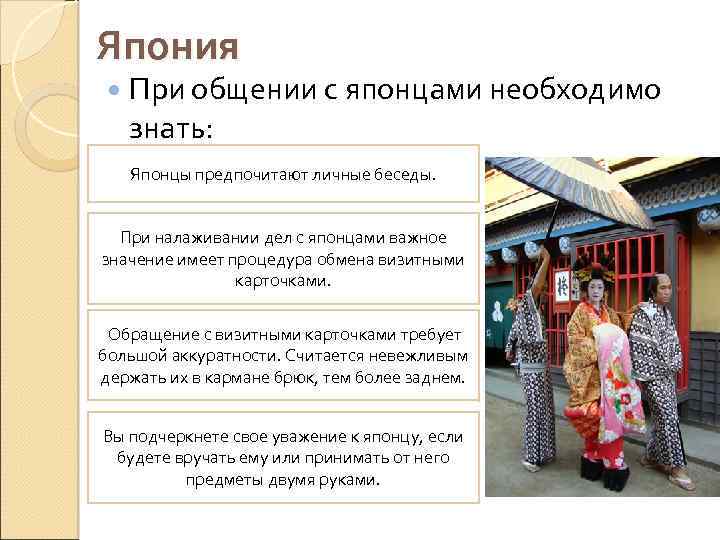 Япония

При общении с японцами необходимо знать:

Японцы предпочитают личные беседы.

При налаживании дел с японцами важное значение имеет процедура обмена визитными карточками.

Обращение с визитными карточками требует большой аккуратности. Считается невежливым держать их в кармане брюк, тем более заднем.

Вы подчеркнете свое уважение к японцу, если будете вручать ему или принимать от него предметы двумя руками.